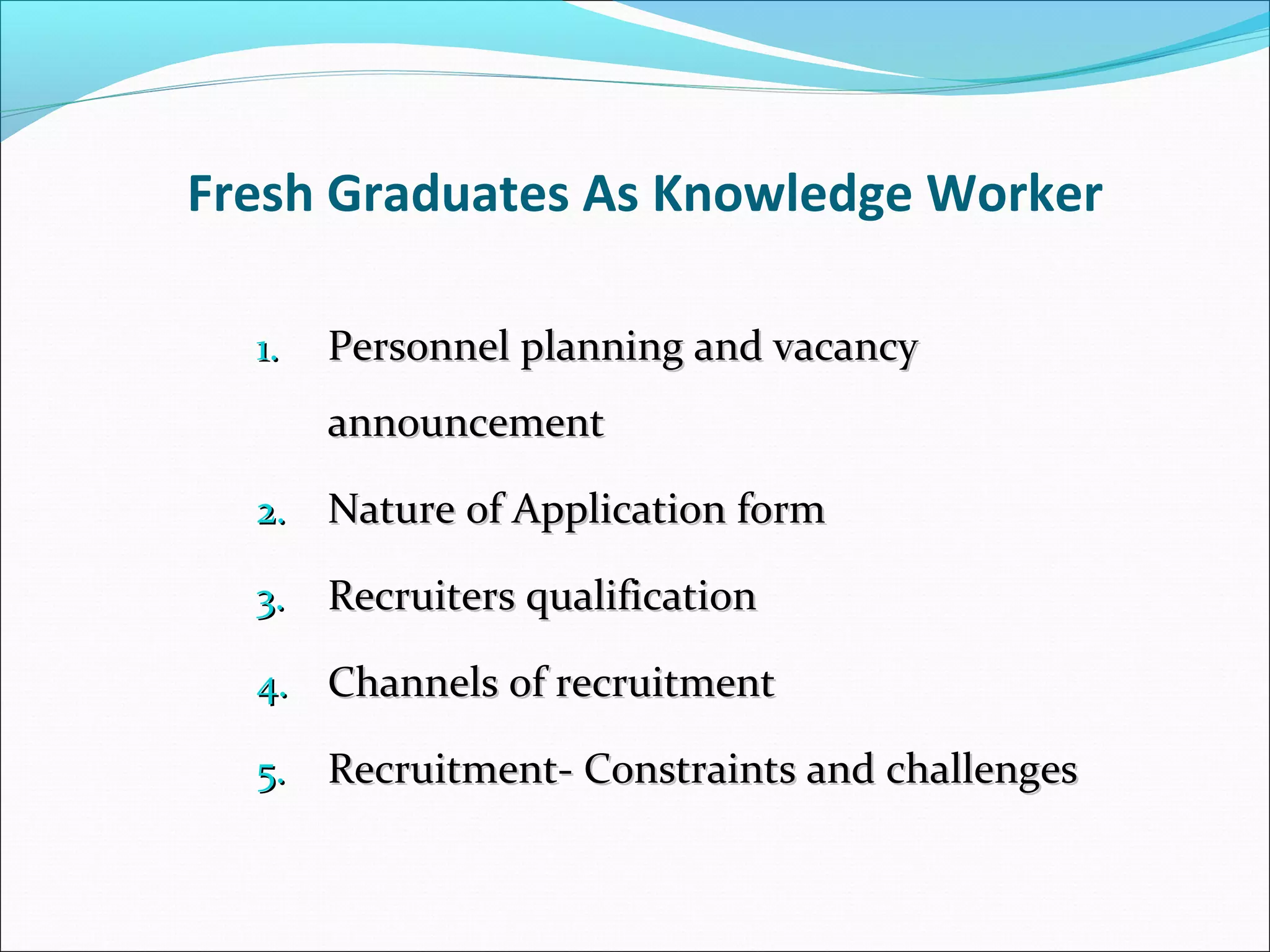 Fresh Graduates As Knowledge Worker

1. Personnel planning and vacancy announcement
2. Nature of Application form
3. Recruiters qualification
4. Channels of recruitment
5. Recruitment- Constraints and challenges